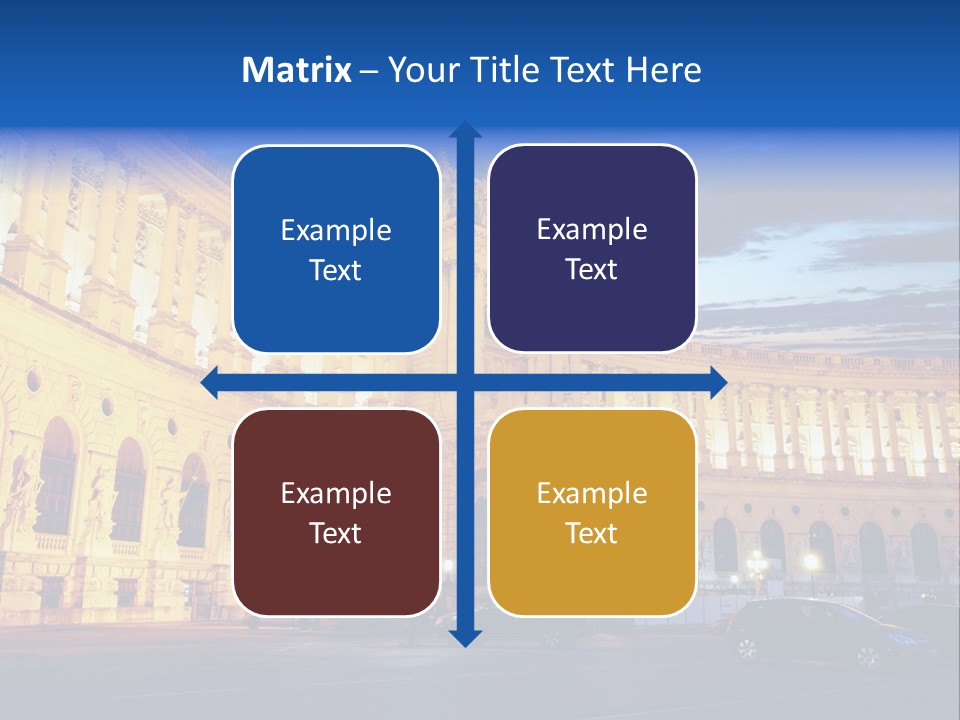 Matrix – Your Title Text Here

Example Text

Example Text

Example Text

Example Text